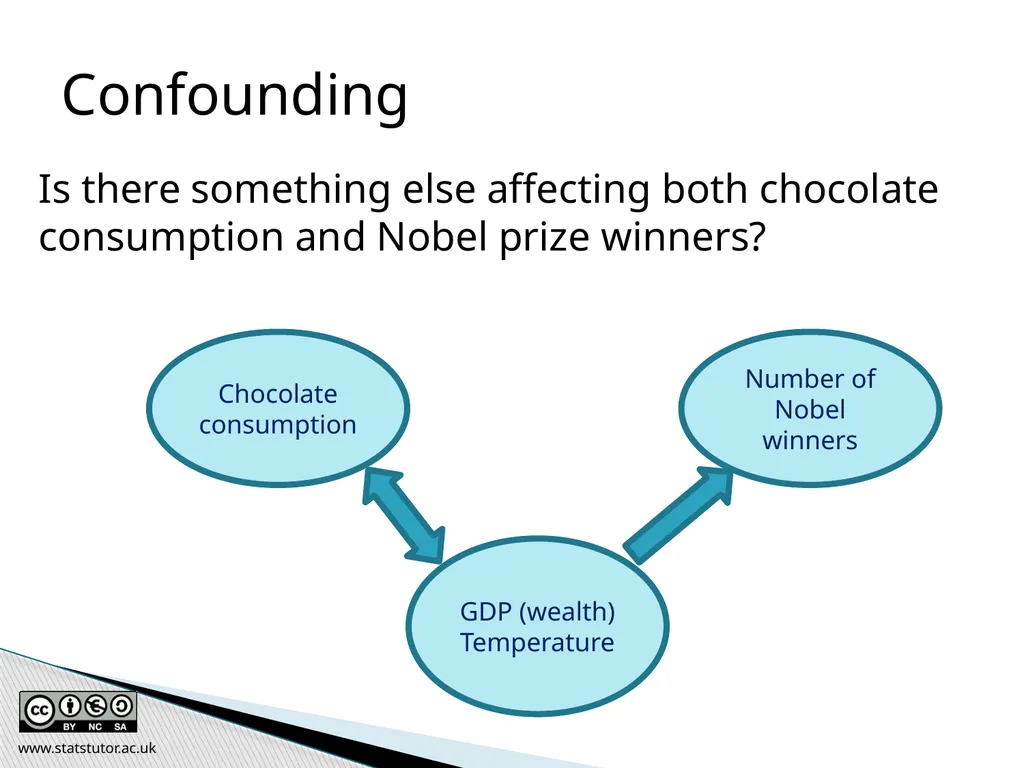 Confounding

Is there something else affecting both chocolate consumption and Nobel prize winners?

Chocolate consumption

Number of Nobel winners

GDP (wealth) Temperature

BY NC SA

www.statstutor.ac.uk